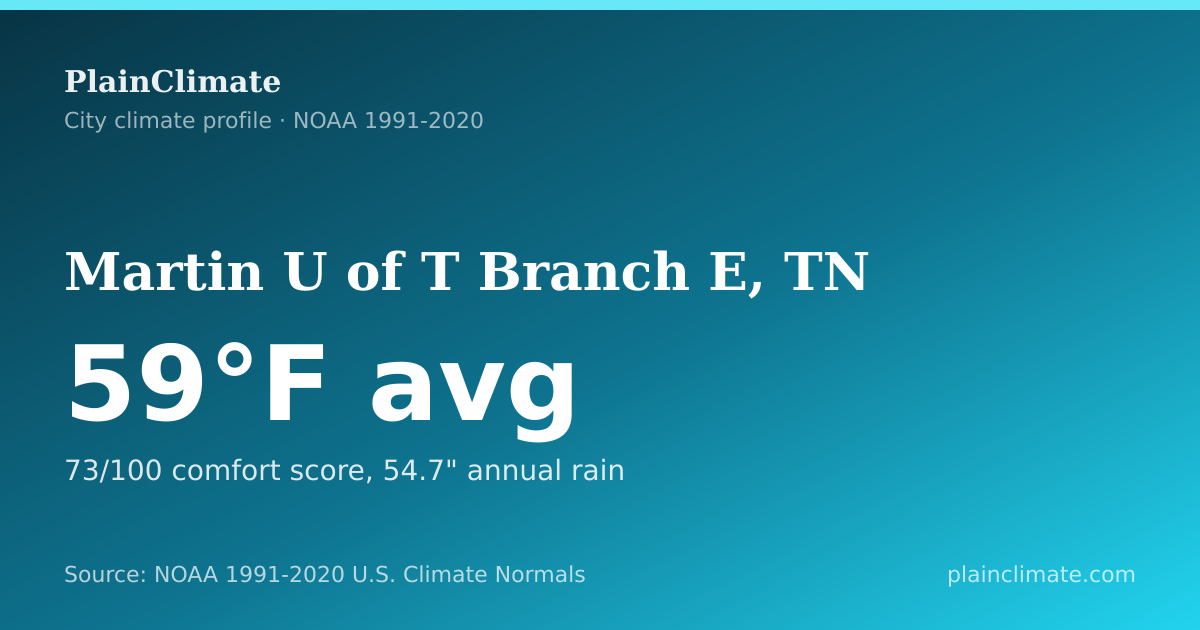 PlainClimate

City climate profile · NOAA 1991-2020

Martin U of T Branch E, TN

59°F avg

73/100 comfort score, 54.7" annual rain

Source: NOAA 1991-2020 U.S. Climate Normals

plainclimate.com